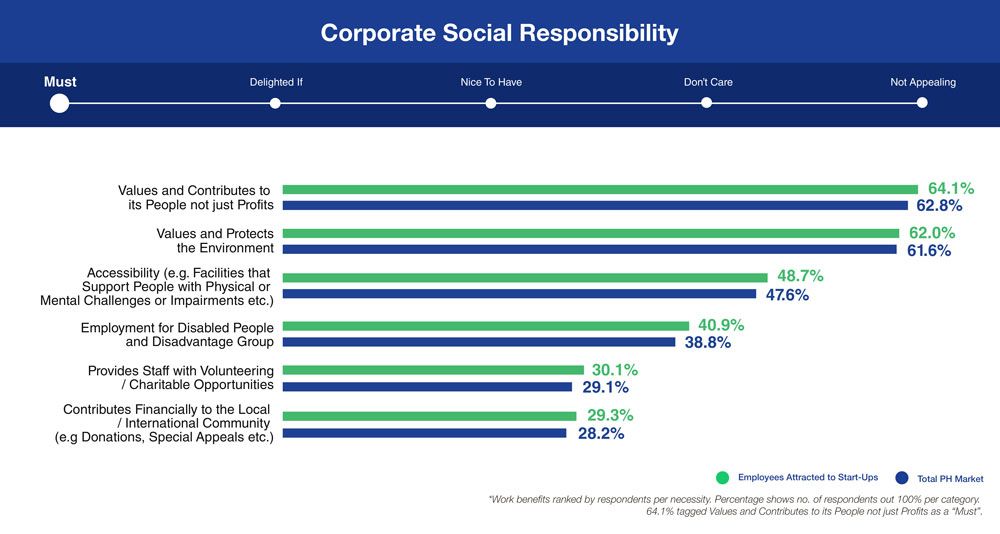 Corporate Social Responsibility

Must
Delighted If
Nice To Have
Don't Care
Not Appealing

Values and Contributes to its People not just Profits
64.1%
62.8%

Values and Protects the Environment
62.0%
61.6%

Accessibility (e.g. Facilities that Support People with Physical or Mental Challenges or Impairments etc.)
48.7%
47.6%

Employment for Disabled People and Disadvantage Group
40.9%
38.8%

Provides Staff with Volunteering / Charitable Opportunities
30.1%
29.1%

Contributes Financially to the Local / International Community (e.g Donations, Special Appeals etc.)
29.3%
28.2%

Employees Attracted to Start-Ups
Total PH Market

*Work benefits ranked by respondents per necessity. Percentage shows no. of respondents out 100% per category. 64.1% tagged Values and Contributes to its People not just Profits as a "Must".